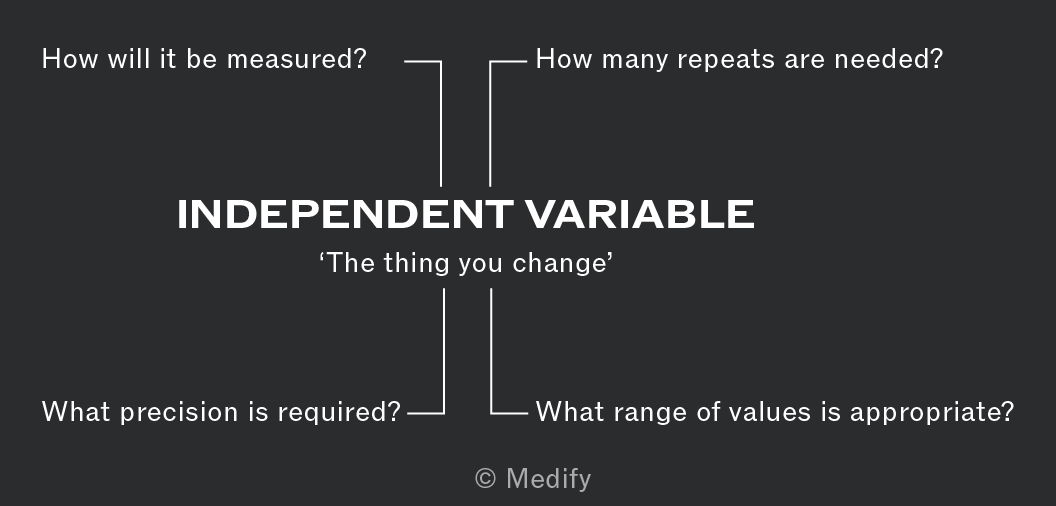 How will it be measured?

How many repeats are needed?

INDEPENDENT VARIABLE

‘The thing you change’

What precision is required?

What range of values is appropriate?

© Medify